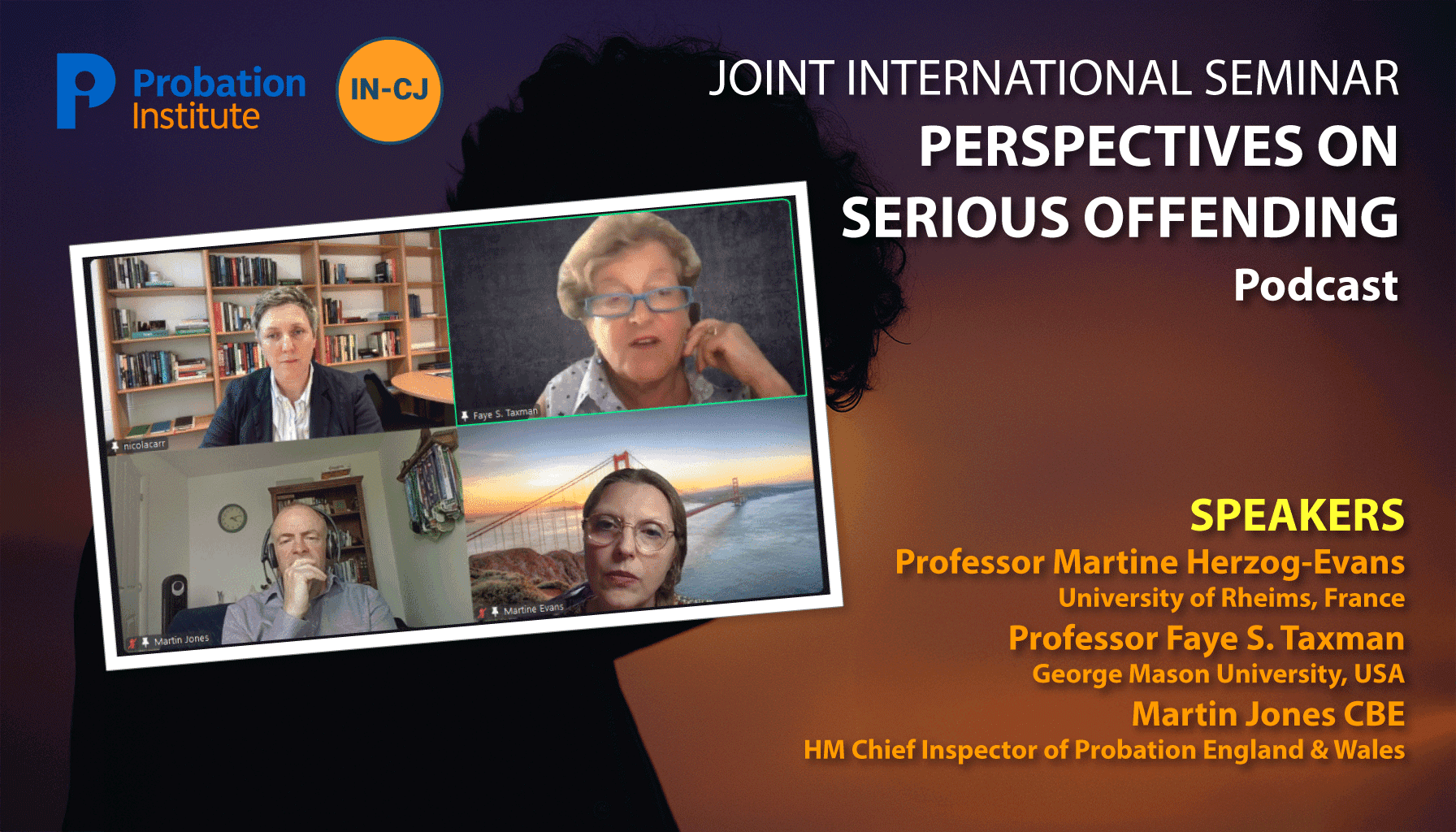 Probation Institute

IN-CJ

JOINT INTERNATIONAL SEMINAR
PERSPECTIVES ON SERIOUS OFFENDING
Podcast

nicolacarr

Faye S. Taxman

Martin Jones

Martine Evans

SPEAKERS
Professor Martine Herzog-Evans
University of Rheims, France
Professor Faye S. Taxman
George Mason University, USA
Martin Jones CBE
HM Chief Inspector of Probation England & Wales